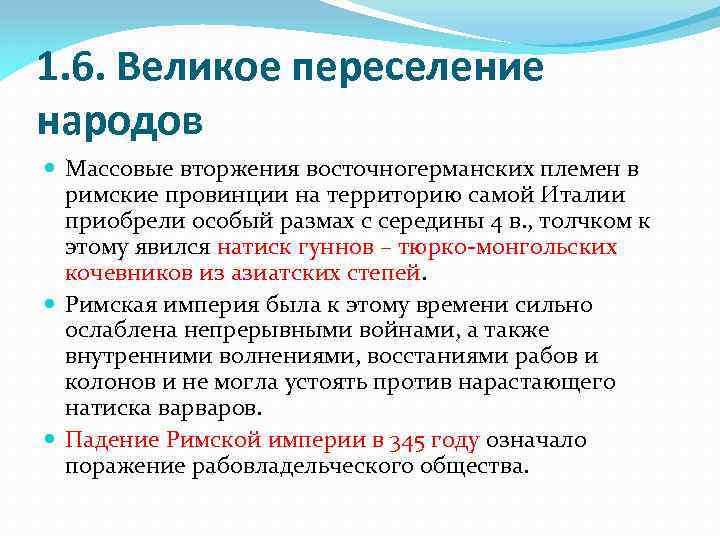 1.6. Великое переселение народов

Массовые вторжения восточногерманских племен в римские провинции на территорию самой Италии приобрели особый размах с середины 4 в., толчком к этому явился натиск гуннов – тюрко-монгольских кочевников из азиатских степей.

Римская империя была к этому времени сильно ослаблена непрерывными войнами, а также внутренними волнениями, восстаниями рабов и колонов и не могла устоять против нарастающего натиска варваров.

Падение Римской империи в 345 году означало поражение рабовладельческого общества.